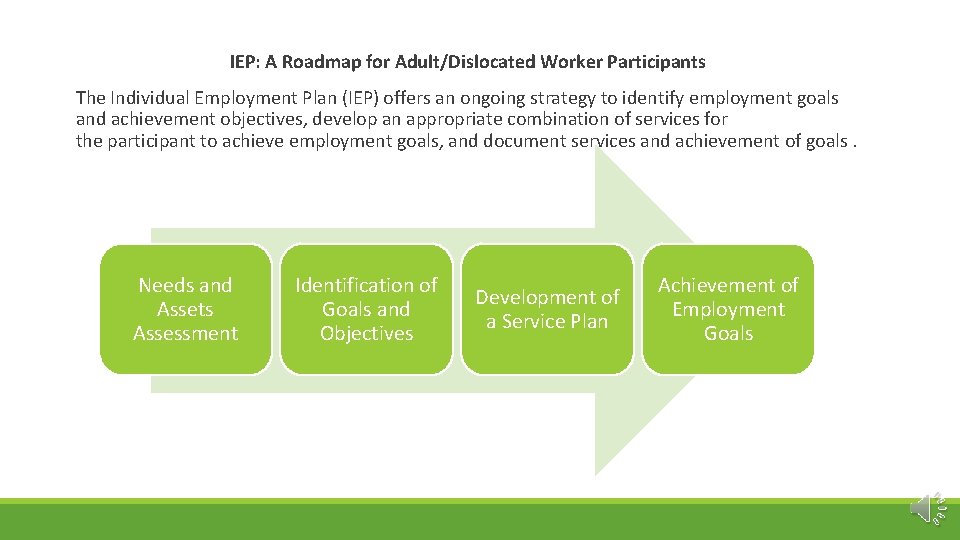 IEP: A Roadmap for Adult/Dislocated Worker Participants

The Individual Employment Plan (IEP) offers an ongoing strategy to identify employment goals and achievement objectives, develop an appropriate combination of services for the participant to achieve employment goals, and document services and achievement of goals .

Needs and Assets Assessment

Identification of Goals and Objectives

Development of a Service Plan

Achievement of Employment Goals